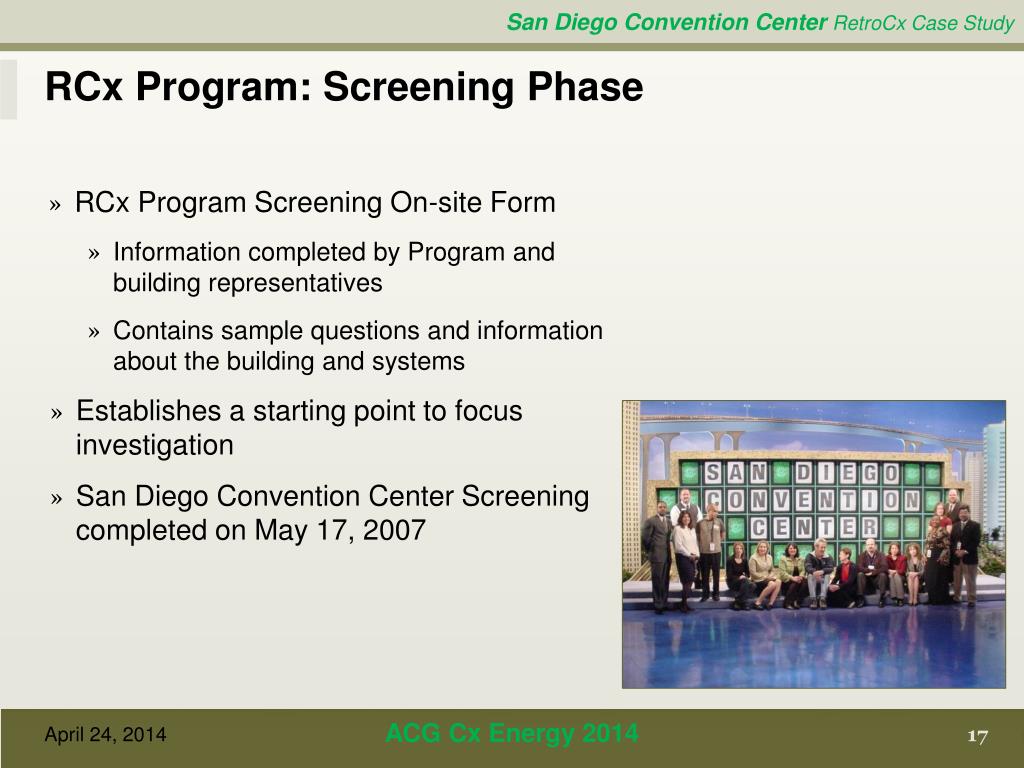 San Diego Convention Center RetroCx Case Study

RCx Program: Screening Phase

» RCx Program Screening On-site Form

» Information completed by Program and building representatives

» Contains sample questions and information about the building and systems

» Establishes a starting point to focus investigation

» San Diego Convention Center Screening completed on May 17, 2007

SAN DIEGO
CONVENTION
CENTER

April 24, 2014

ACG Cx Energy 2014

17